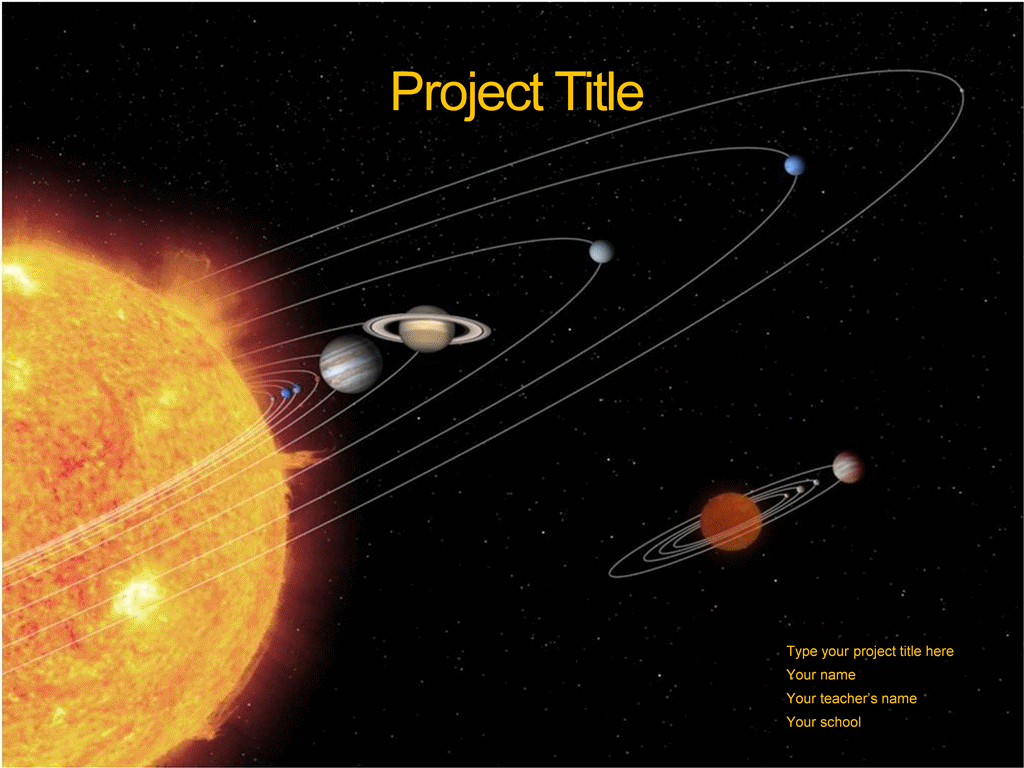 Project Title

Type your project title here
Your name
Your teacher's name
Your school